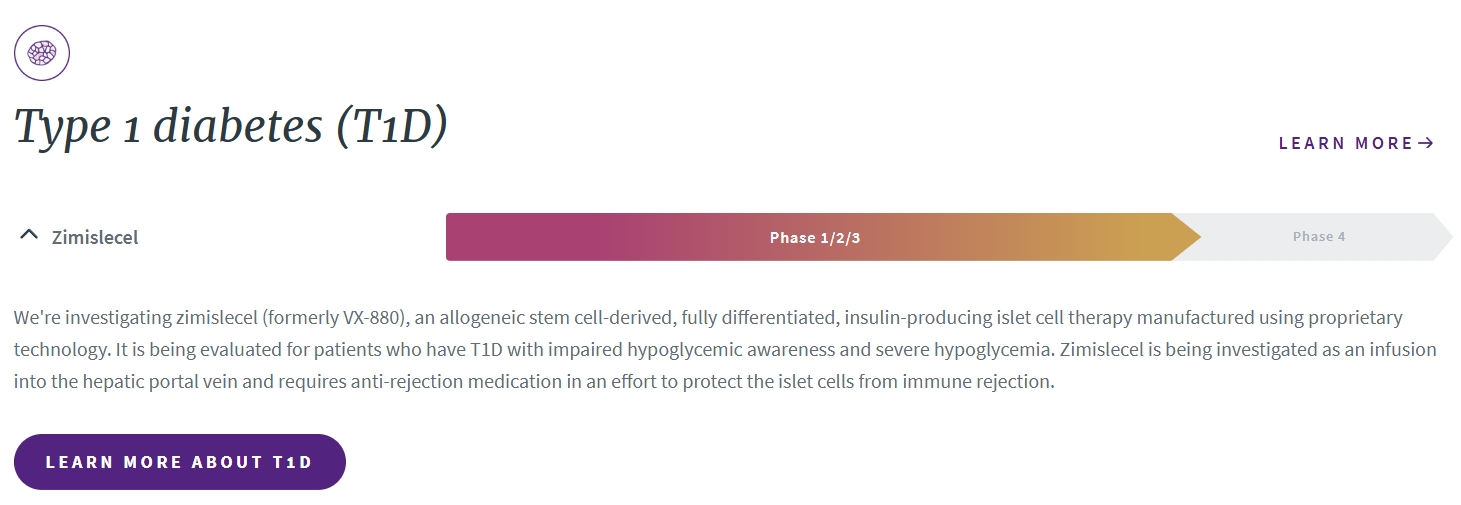 Type 1 diabetes (T1D)

LEARN MORE →

Zimislecel

Phase 1/2/3

Phase 4

We're investigating zimislecel (formerly VX-880), an allogeneic stem cell-derived, fully differentiated, insulin-producing islet cell therapy manufactured using proprietary technology. It is being evaluated for patients who have T1D with impaired hypoglycemic awareness and severe hypoglycemia. Zimislecel is being investigated as an infusion into the hepatic portal vein and requires anti-rejection medication in an effort to protect the islet cells from immune rejection.

LEARN MORE ABOUT T1D